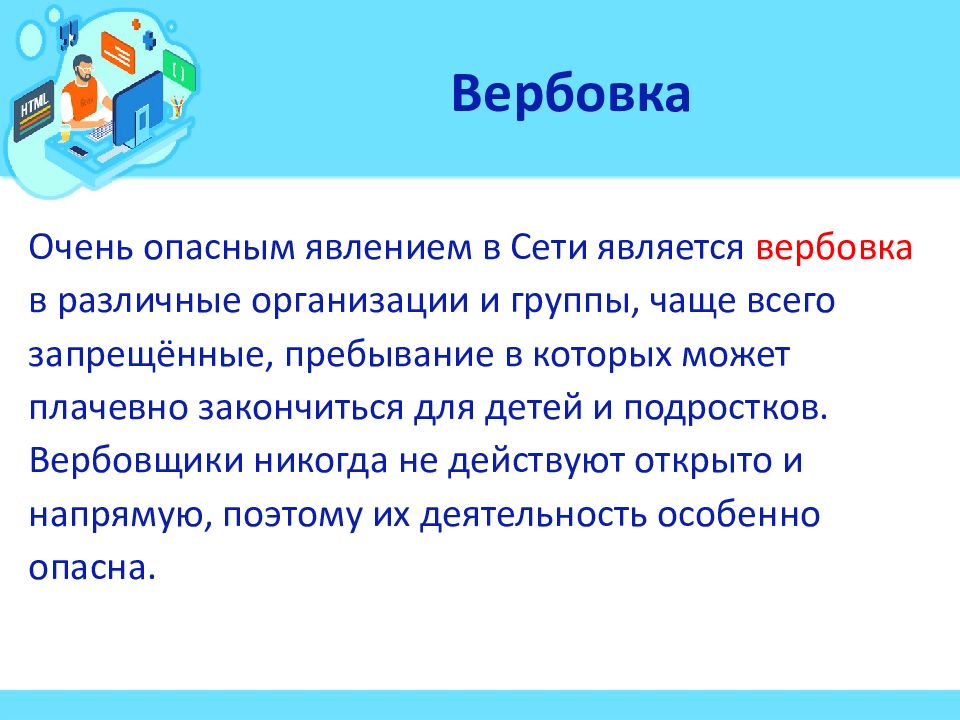 HTML

Вербовка

Очень опасным явлением в Сети является вербовка в различные организации и группы, чаще всего запрещённые, пребывание в которых может плачевно закончиться для детей и подростков. Вербовщики никогда не действуют открыто и напрямую, поэтому их деятельность особенно опасна.